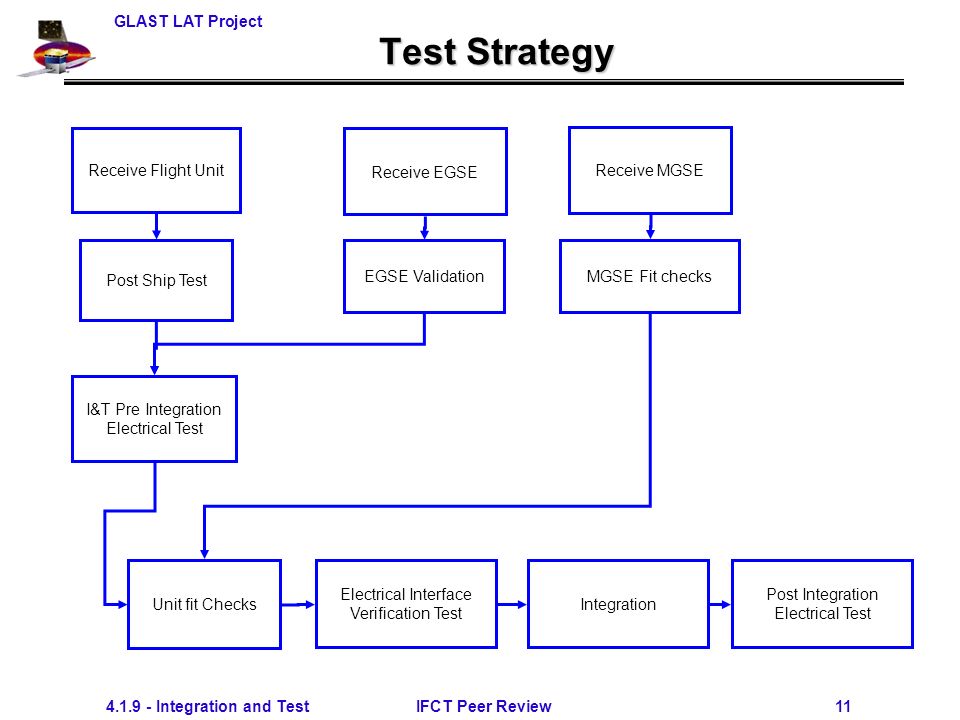 GLAST LAT Project

Test Strategy

Receive Flight Unit

Receive EGSE

Receive MGSE

Post Ship Test

EGSE Validation

MGSE Fit checks

I&T Pre Integration Electrical Test

Unit fit Checks

Electrical Interface Verification Test

Integration

Post Integration Electrical Test

4.1.9 - Integration and Test

IFCT Peer Review

11